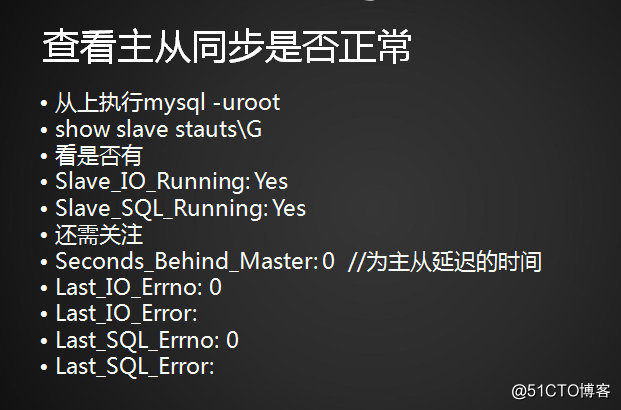 查看主从同步是否正常

• 从上执行mysql -uroot
• show slave stauts\G
• 看是否有
• Slave_IO_Running: Yes
• Slave_SQL_Running: Yes
• 还需关注
• Seconds_Behind_Master: 0 //为主从延迟的时间
• Last_IO_Errno: 0
• Last_IO_Error:
• Last_SQL_Errno: 0
• Last_SQL_Error:

@51CTO博客